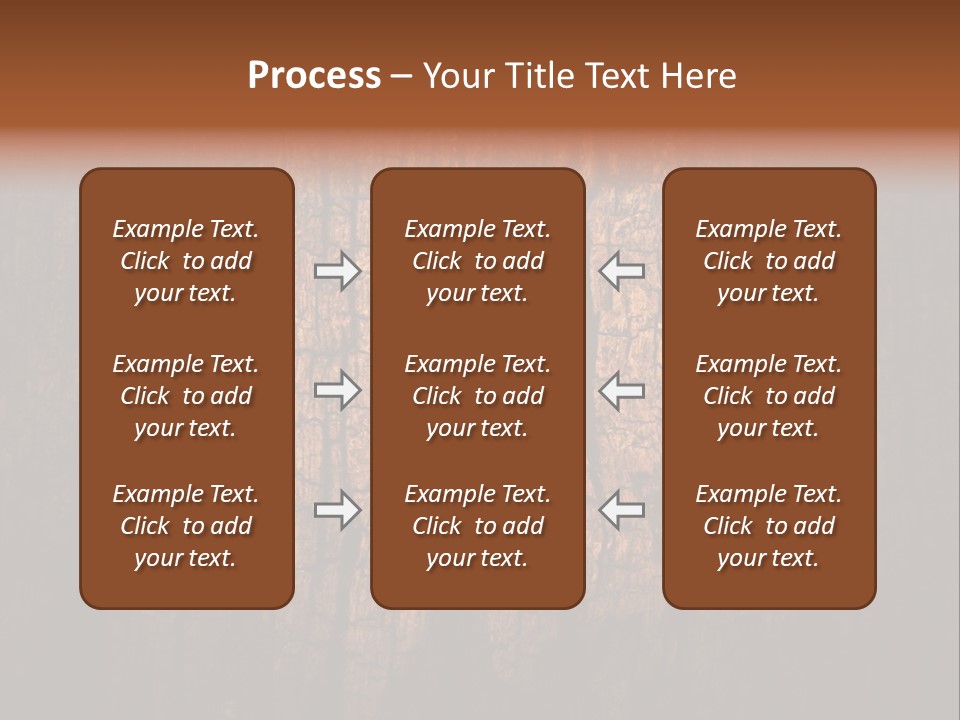 Process – Your Title Text Here

Example Text. Click to add your text.

Example Text. Click to add your text.

Example Text. Click to add your text.

Example Text. Click to add your text.

Example Text. Click to add your text.

Example Text. Click to add your text.

Example Text. Click to add your text.

Example Text. Click to add your text.

Example Text. Click to add your text.